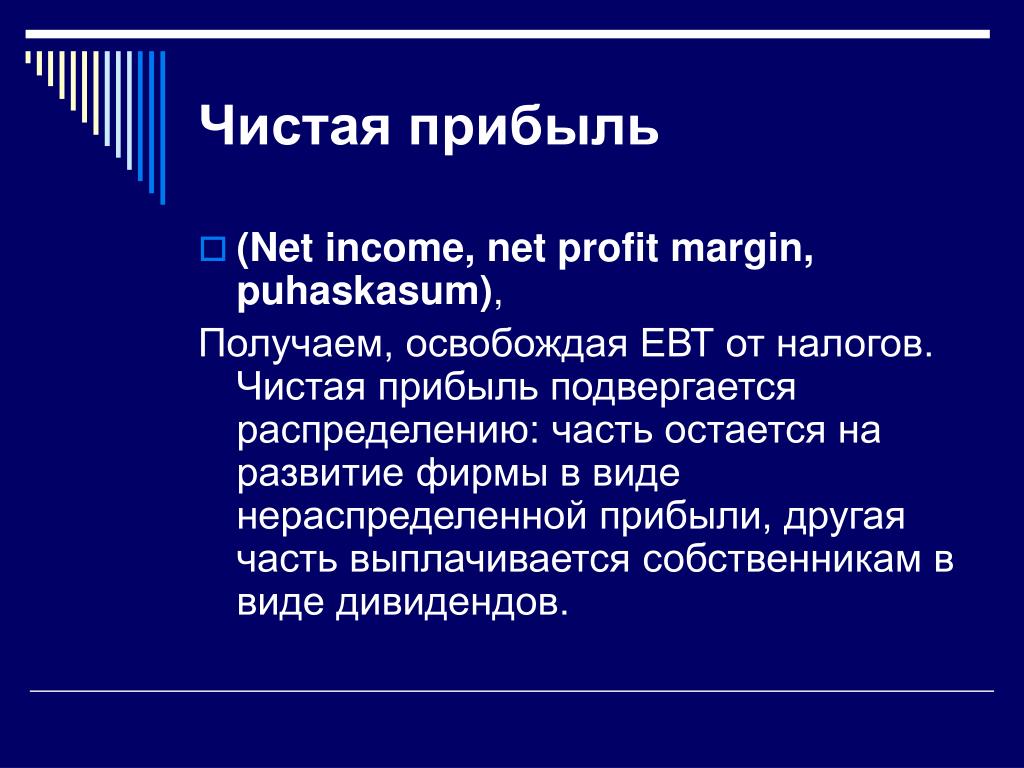 Чистая прибыль

(Net income, net profit margin, puhaskasum),

Получаем, освобождая EBT от налогов. Чистая прибыль подвергается распределению: часть остается на развитие фирмы в виде нераспределенной прибыли, другая часть выплачивается собственникам в виде дивидендов.